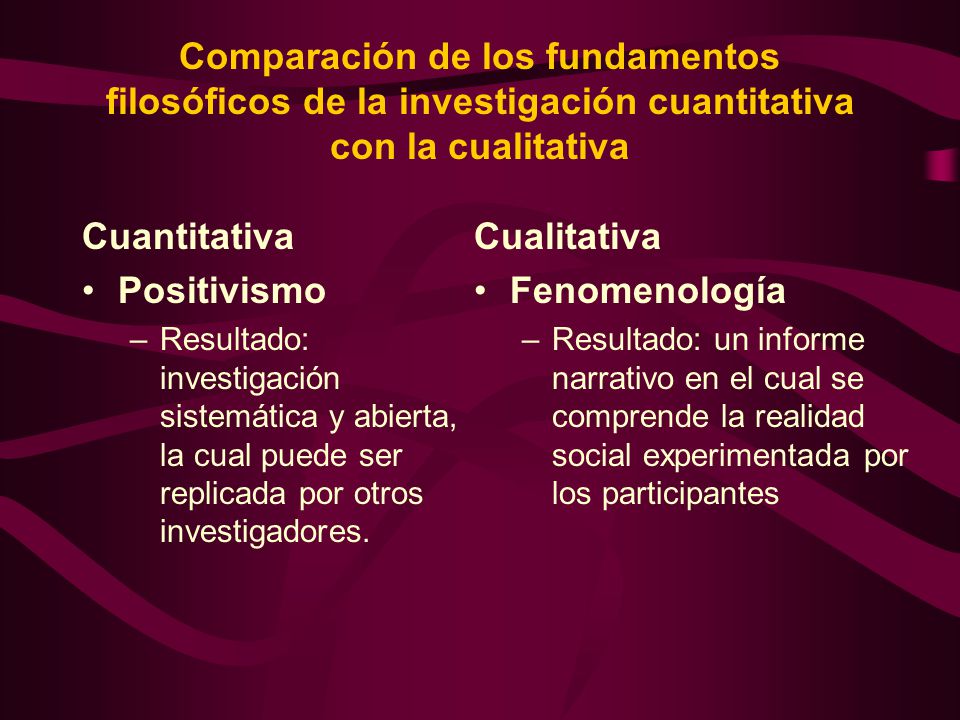 Comparación de los fundamentos filosóficos de la investigación cuantitativa con la cualitativa

Cuantitativa

• Positivismo

– Resultado: investigación sistemática y abierta, la cual puede ser replicada por otros investigadores.

Cualitativa

• Fenomenología

– Resultado: un informe narrativo en el cual se comprende la realidad social experimentada por los participantes